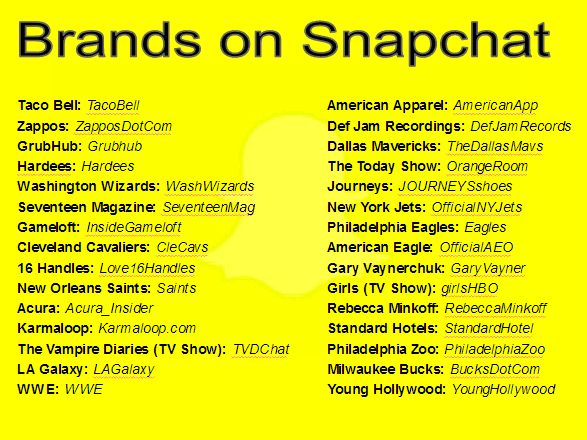 Brands on Snapchat

Taco Bell: TacoBell
Zappos: ZapposDotCom
GrubHub: Grubhub
Hardees: Hardees
Washington Wizards: WashWizards
Seventeen Magazine: SeventeenMag
Gameloft: InsideGameloft
Cleveland Cavaliers: CleCavs
16 Handles: Love16Handles
New Orleans Saints: Saints
Acura: Acura_Insider
Karmaloop: Karmaloop.com
The Vampire Diaries (TV Show): TVDChat
LA Galaxy: LAGalaxy
WWE: WWE

American Apparel: AmericanApp
Def Jam Recordings: DefJamRecords
Dallas Mavericks: TheDallasMavs
The Today Show: OrangeRoom
Journeys: JOURNEYSshoes
New York Jets: OfficialNYJets
Philadelphia Eagles: Eagles
American Eagle: OfficialAEO
Gary Vaynerchuk: GaryVayner
Girls (TV Show): girlsHBO
Rebecca Minkoff: RebeccaMinkoff
Standard Hotels: StandardHotel
Philadelphia Zoo: PhiladelphiaZoo
Milwaukee Bucks: BucksDotCom
Young Hollywood: YoungHollywood